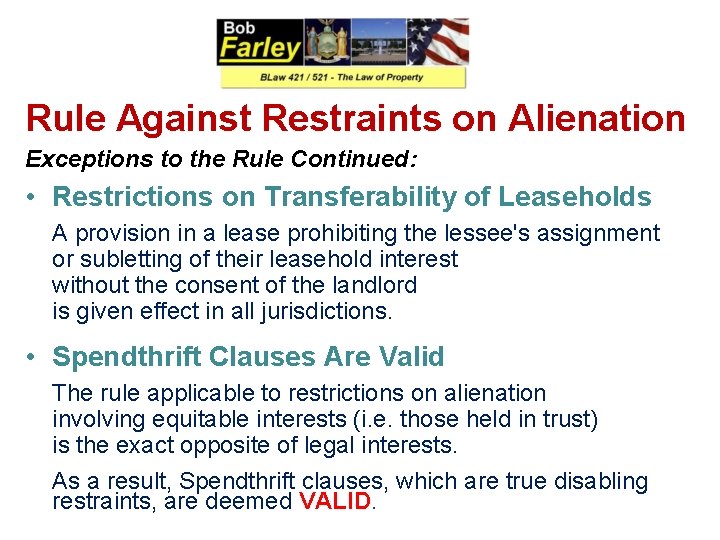 Bob Farley

BLaw 421 / 521 - The Law of Property

Rule Against Restraints on Alienation

Exceptions to the Rule Continued:

• Restrictions on Transferability of Leaseholds

A provision in a lease prohibiting the lessee's assignment or subletting of their leasehold interest without the consent of the landlord is given effect in all jurisdictions.

• Spendthrift Clauses Are Valid

The rule applicable to restrictions on alienation involving equitable interests (i.e. those held in trust) is the exact opposite of legal interests.

As a result, Spendthrift clauses, which are true disabling restraints, are deemed VALID.